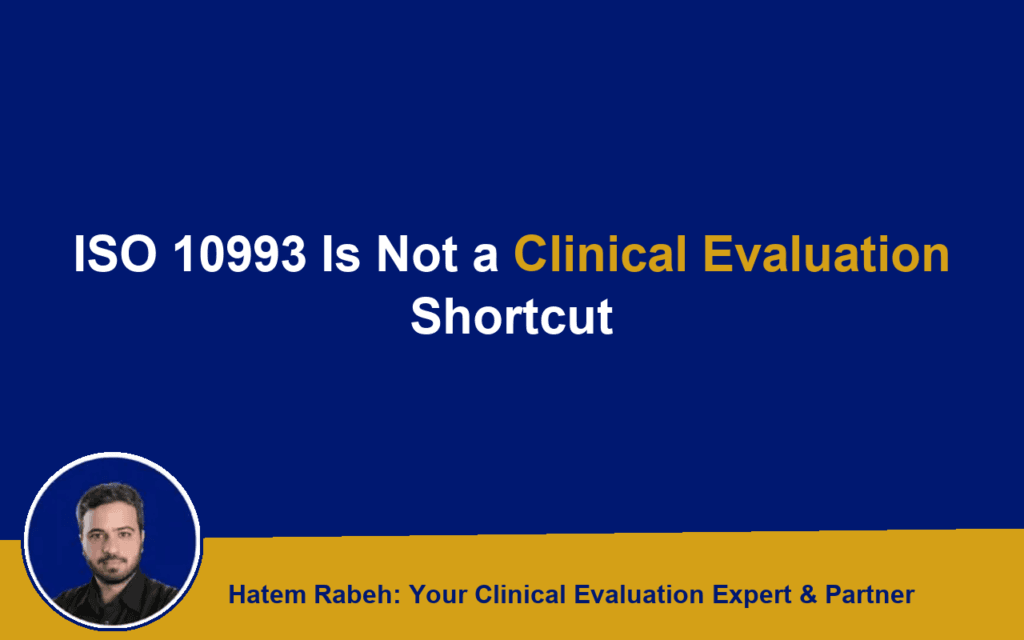 ISO 10993 Is Not a Clinical Evaluation Shortcut

Hatem Rabeh: Your Clinical Evaluation Expert & Partner